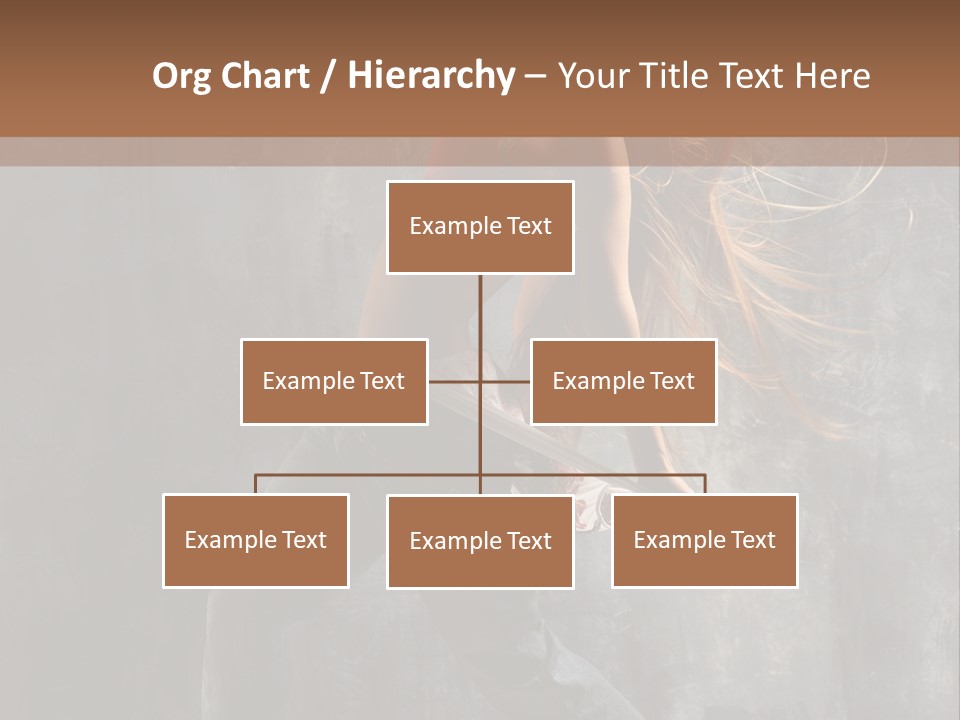 Org Chart / Hierarchy – Your Title Text Here

Example Text

Example Text

Example Text

Example Text

Example Text

Example Text